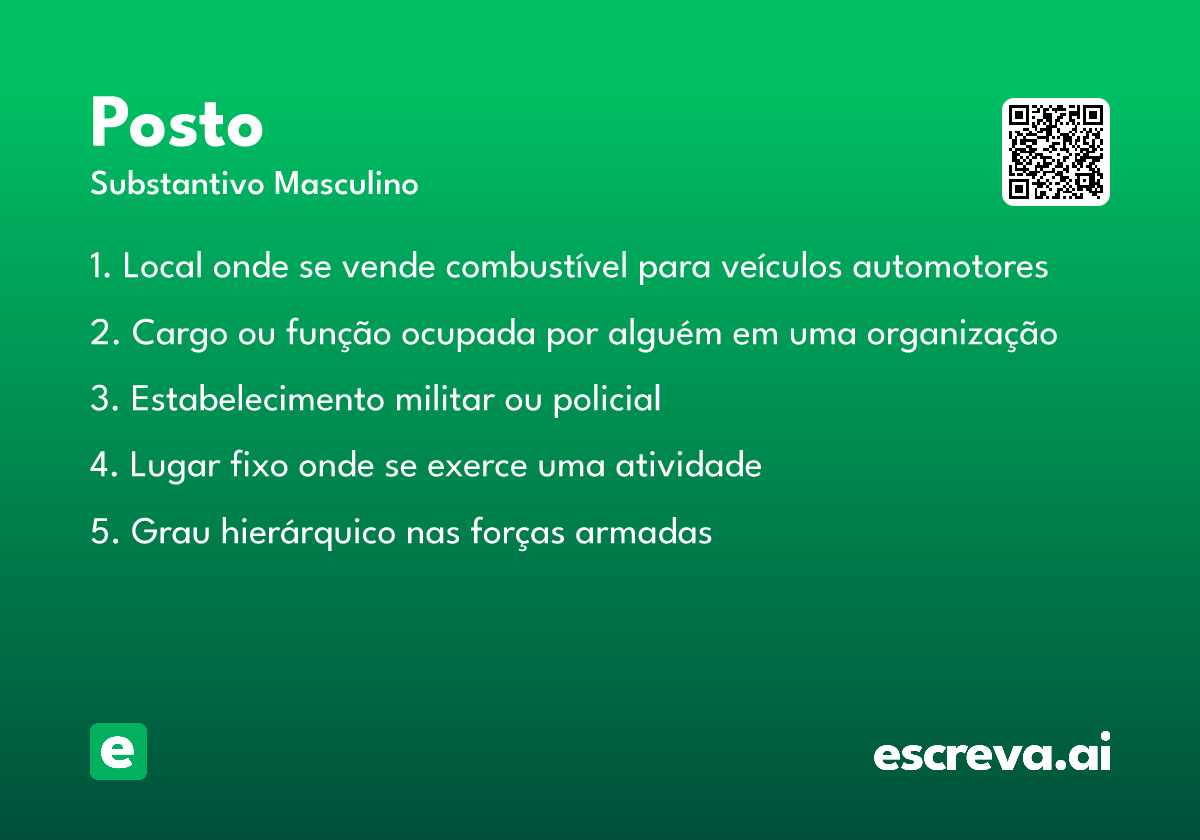 Posto
Substantivo Masculino

1. Local onde se vende combustível para veículos automotores

2. Cargo ou função ocupada por alguém em uma organização

3. Estabelecimento militar ou policial

4. Lugar fixo onde se exerce uma atividade

5. Grau hierárquico nas forças armadas

e

escreva.ai